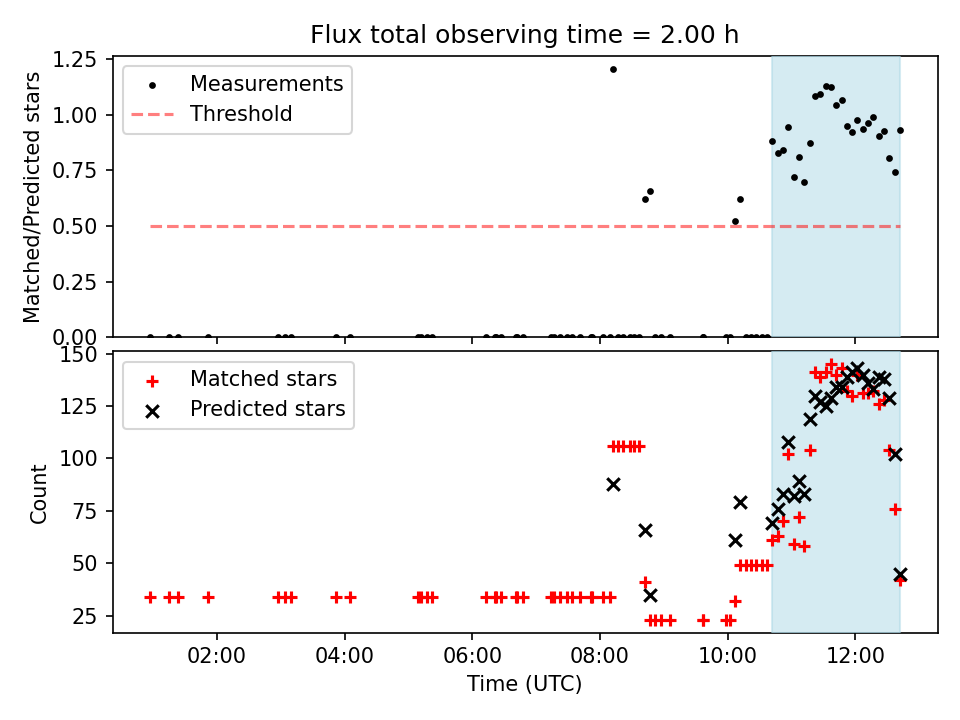 Flux total observing time = 2.00 h

Matched/Predicted stars

1.25
1.00
0.75
0.50
0.25
0.00

Measurements
Threshold

Count

150
125
100
75
50
25

Matched stars
Predicted stars

02:00
04:00
06:00
08:00
10:00
12:00

Time (UTC)